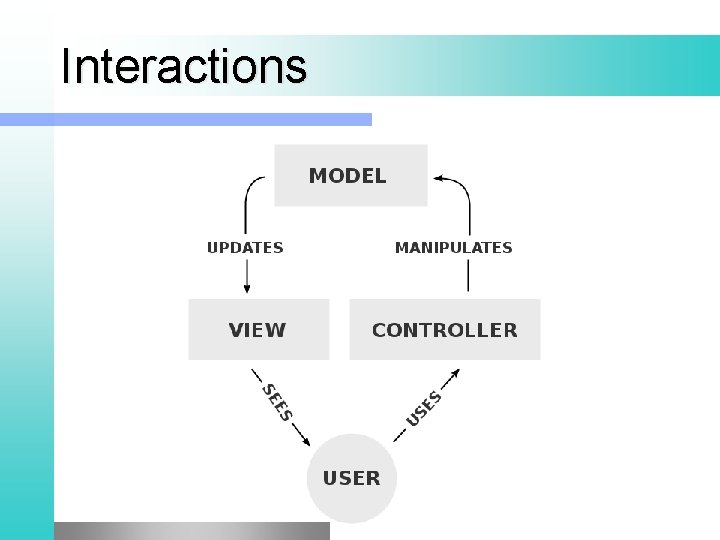 Interactions

MODEL

UPDATES

MANIPULATES

VIEW

CONTROLLER

SEES

USES

USER